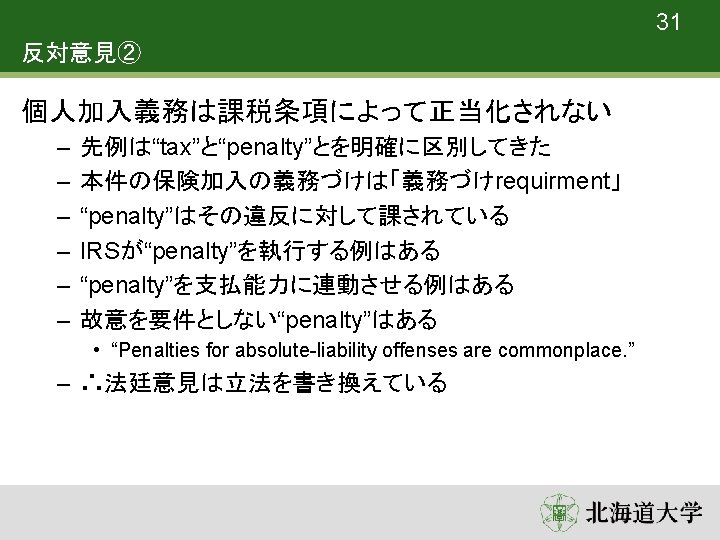 31

反対意見②

個人加入義務は課税条項によって正当化されない

– 先例は“tax”と“penalty”とを明確に区別してきた

– 本件の保険加入の義務づけは「義務づけrequirment」

– “penalty”はその違反に対して課されている

– IRSが“penalty”を執行する例はある

– “penalty”を支払能力に連動させる例はある

– 故意を要件としない“penalty”はある

• “Penalties for absolute-liability offenses are commonplace.”

– ∴法廷意見は立法を書き換えている

北海道大学